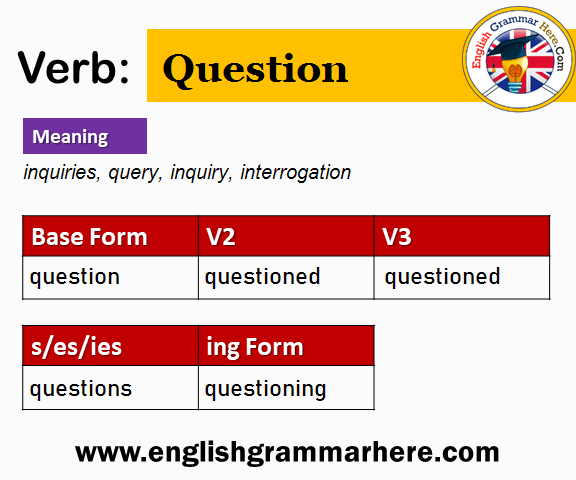 Verb: Question

English Grammar Here.Com

Meaning

inquiries, query, inquiry, interrogation

| Base Form | V2 | V3 |
|---|---|---|
| question | questioned | questioned |

| s/es/ies | ing Form |
|---|---|
| questions | questioning |

www.englishgrammarhere.com